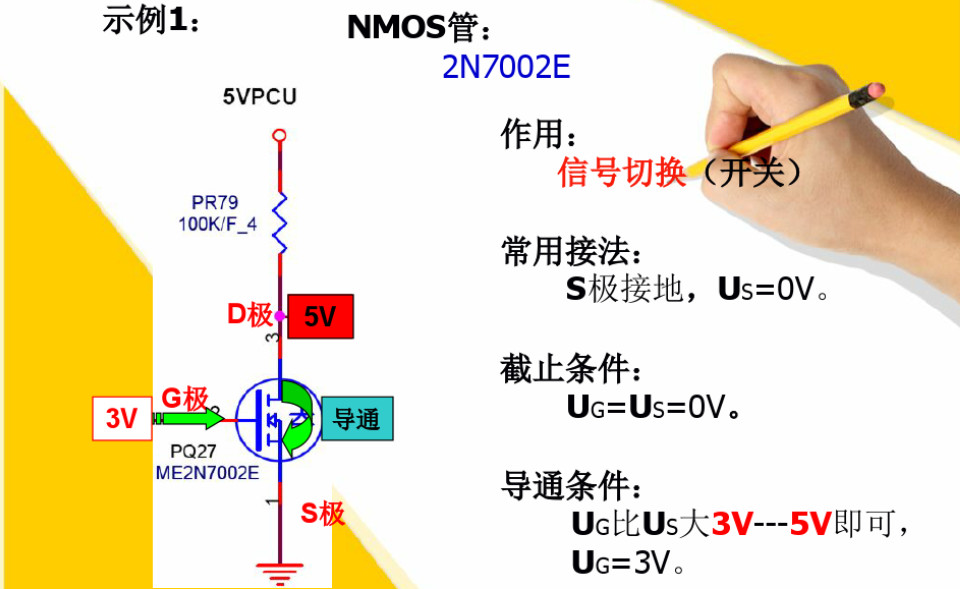 示例1：

NMOS管：
2N7002E

5VPCU

PR79
100K/F_4

D极 5V

3

G极
3V 2

导通

PQ27
ME2N7002E

1
S极

作用：
信号切换（开关）

常用接法：
S极接地，$U_S$=0V。

截止条件：
$U_G$=$U_S$=0V。

导通条件：
$U_G$比$U_S$大3V---5V即可，
$U_G$=3V。